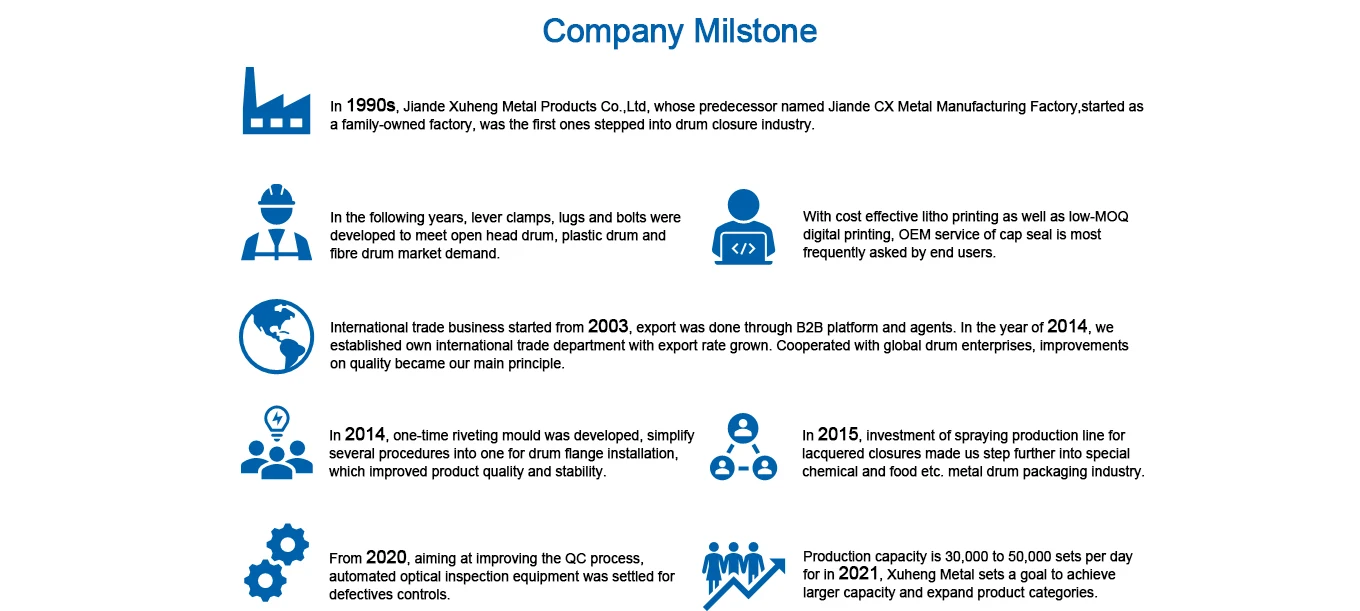 Company Milstone

In 1990s, Jiande Xuheng Metal Products Co.,Ltd, whose predecessor named Jiande CX Metal Manufacturing Factory,started as a family-owned factory, was the first ones stepped into drum closure industry.

In the following years, lever clamps, lugs and bolts were developed to meet open head drum, plastic drum and fibre drum market demand.

With cost effective litho printing as well as low-MOQ digital printing, OEM service of cap seal is most frequently asked by end users.

International trade business started from 2003, export was done through B2B platform and agents. In the year of 2014, we established own international trade department with export rate grown. Cooperated with global drum enterprises, improvements on quality became our main principle.

In 2014, one-time riveting mould was developed, simplify several procedures into one for drum flange installation, which improved product quality and stability.

In 2015, investment of spraying production line for lacquered closures made us step further into special chemical and food etc. metal drum packaging industry.

From 2020, aiming at improving the QC process, automated optical inspection equipment was settled for defectives controls.

Production capacity is 30,000 to 50,000 sets per day for in 2021, Xuheng Metal sets a goal to achieve larger capacity and expand product categories.